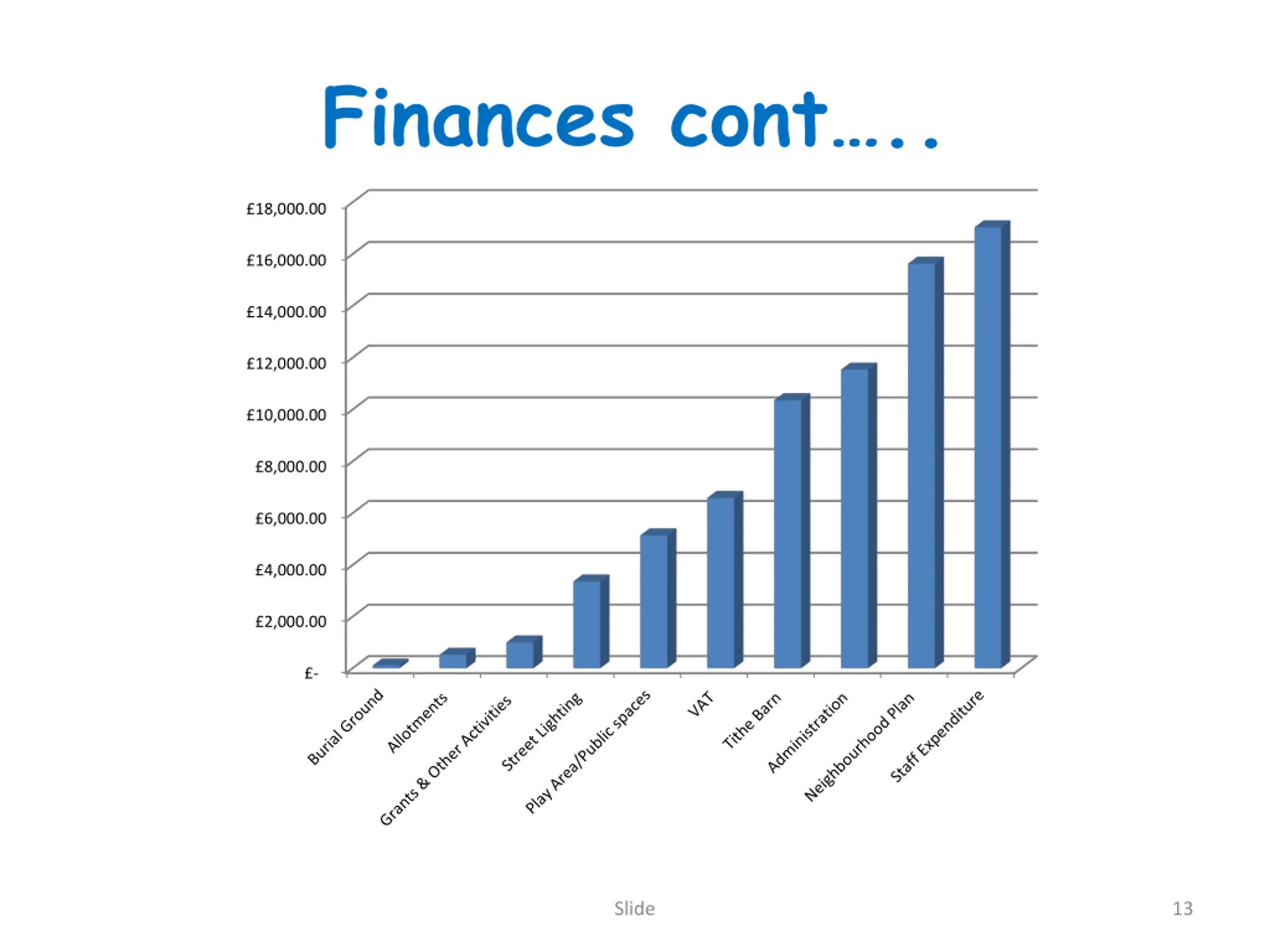 Finances cont…..

£18,000.00
£16,000.00
£14,000.00
£12,000.00
£10,000.00
£8,000.00
£6,000.00
£4,000.00
£2,000.00
£-

Burial Ground
Allotments
Grants & Other Activities
Street Lighting
Play Area/Public spaces
VAT
Tithe Barn
Administration
Neighbourhood Plan
Staff Expenditure

Slide

13